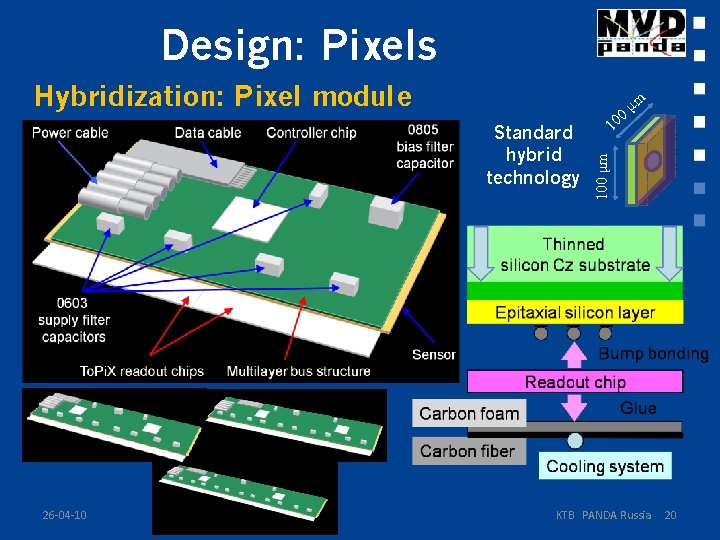 Design: Pixels

MVD panda

Hybridization: Pixel module

Power cable

Data cable

Controller chip

0805 bias filter capacitor

0603 supply filter capacitors

ToPiX readout chips

Multilayer bus structure

Sensor

Standard hybrid technology

100 μm

100 μm

Thinned silicon Cz substrate

Epitaxial silicon layer

Bump bonding

Readout chip

Glue

Carbon foam

Carbon fiber

Cooling system

26-04-10

KTB PANDA Russia 20